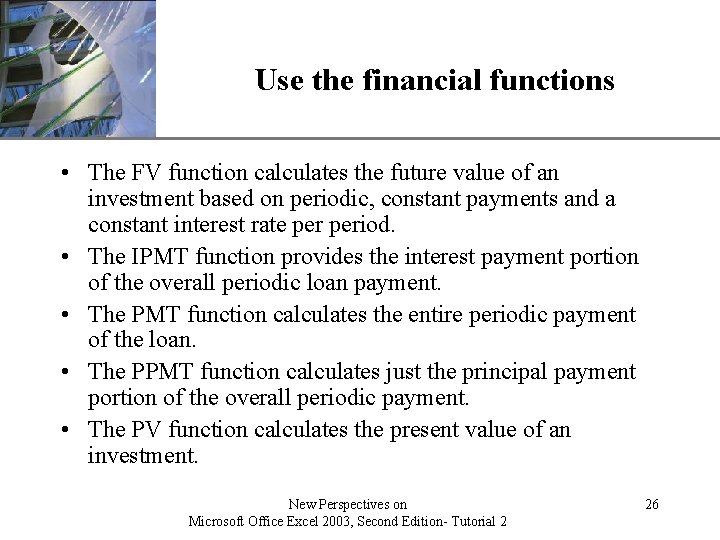 Use the financial functions

• The FV function calculates the future value of an investment based on periodic, constant payments and a constant interest rate per period.
• The IPMT function provides the interest payment portion of the overall periodic loan payment.
• The PMT function calculates the entire periodic payment of the loan.
• The PPMT function calculates just the principal payment portion of the overall periodic payment.
• The PV function calculates the present value of an investment.

New Perspectives on
Microsoft Office Excel 2003, Second Edition- Tutorial 2

26